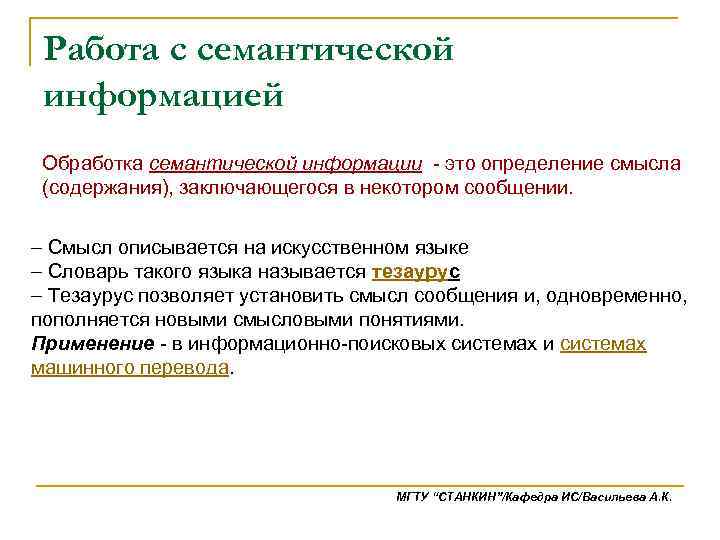 Работа с семантической информацией

Обработка семантической информации - это определение смысла (содержания), заключающегося в некотором сообщении.

– Смысл описывается на искусственном языке
– Словарь такого языка называется тезаурус
– Тезаурус позволяет установить смысл сообщения и, одновременно, пополняется новыми смысловыми понятиями.
Применение - в информационно-поисковых системах и системах машинного перевода.

МГТУ "СТАНКИН"/Кафедра ИС/Васильева А.К.